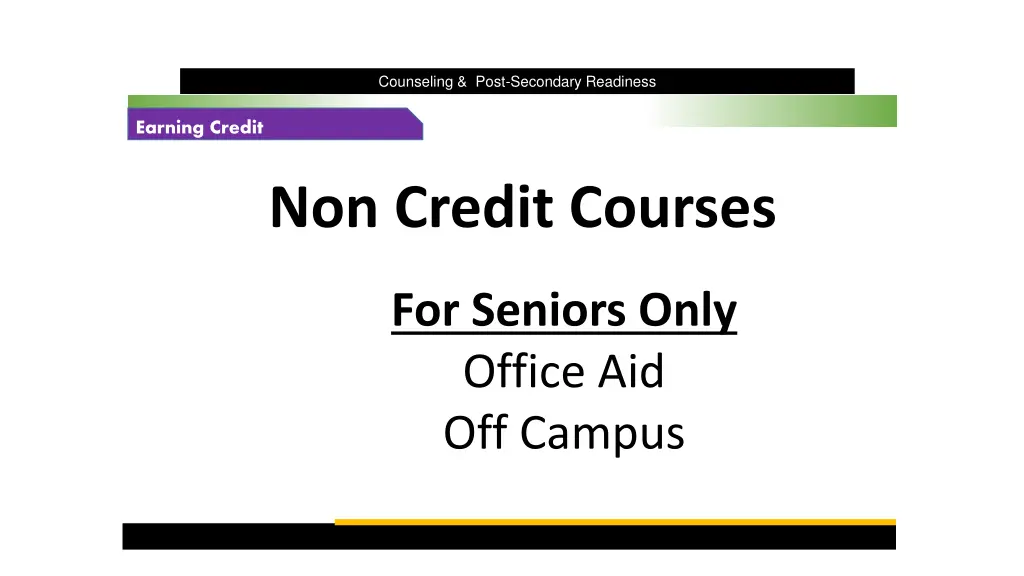 Counseling & Post-Secondary Readiness

Earning Credit

Non Credit Courses

For Seniors Only
Office Aid
Off Campus